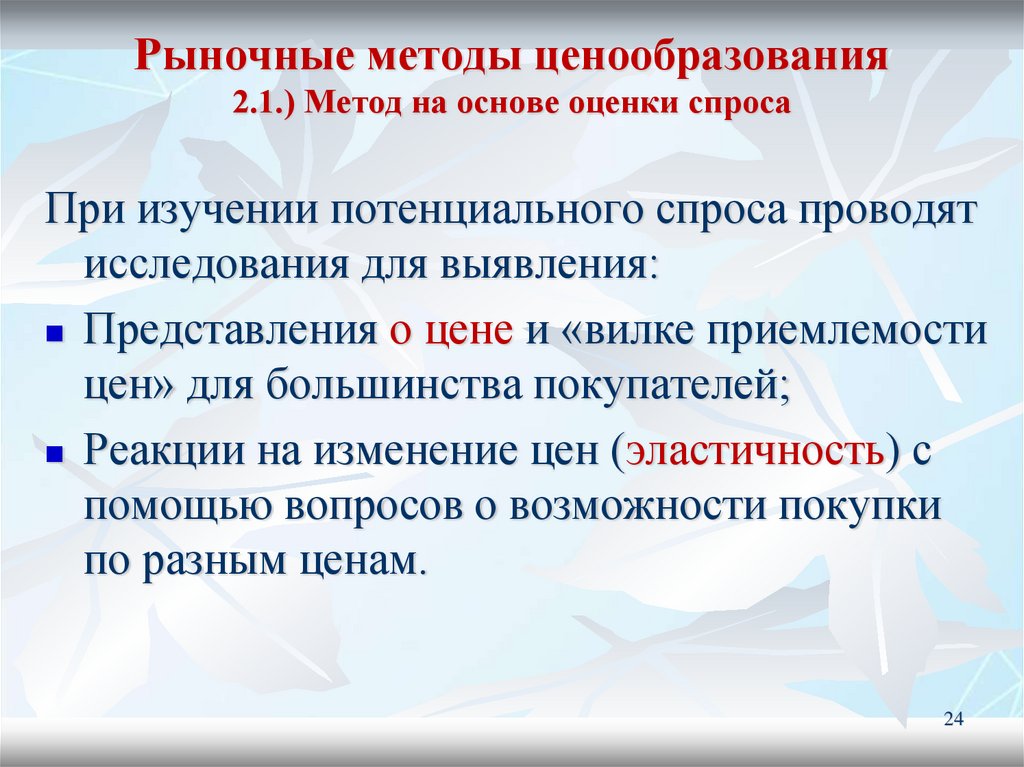 Рыночные методы ценообразования
2.1.) Метод на основе оценки спроса

При изучении потенциального спроса проводят исследования для выявления:

- Представления о цене и «вилке приемлемости цен» для большинства покупателей;
- Реакции на изменение цен (эластичность) с помощью вопросов о возможности покупки по разным ценам.

24